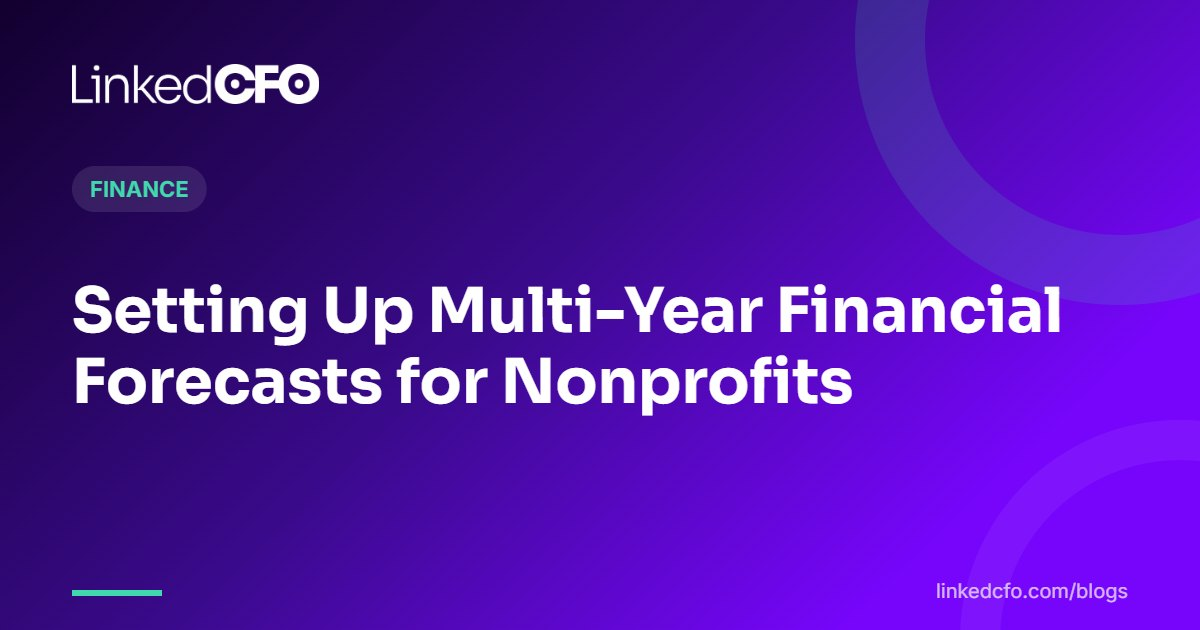 LinkedCFO

FINANCE

Setting Up Multi-Year Financial Forecasts for Nonprofits

linkedcfo.com/blogs